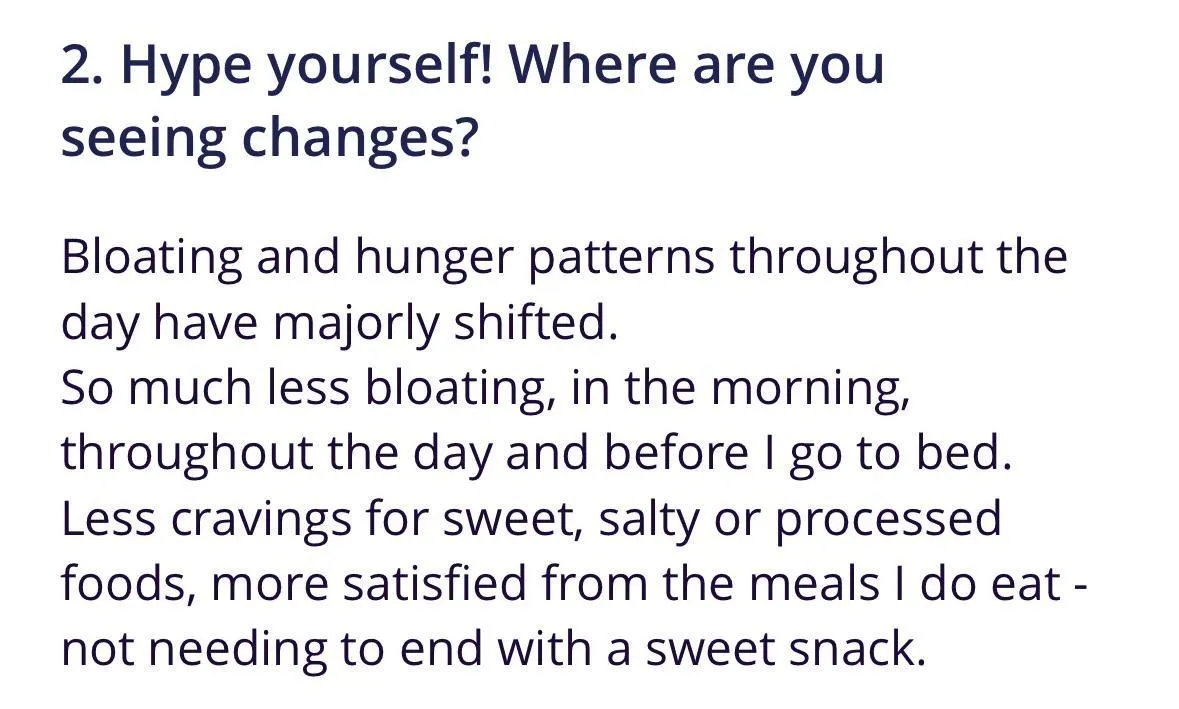 2. Hype yourself! Where are you seeing changes?

Bloating and hunger patterns throughout the day have majorly shifted.
So much less bloating, in the morning, throughout the day and before I go to bed.
Less cravings for sweet, salty or processed foods, more satisfied from the meals I do eat - not needing to end with a sweet snack.